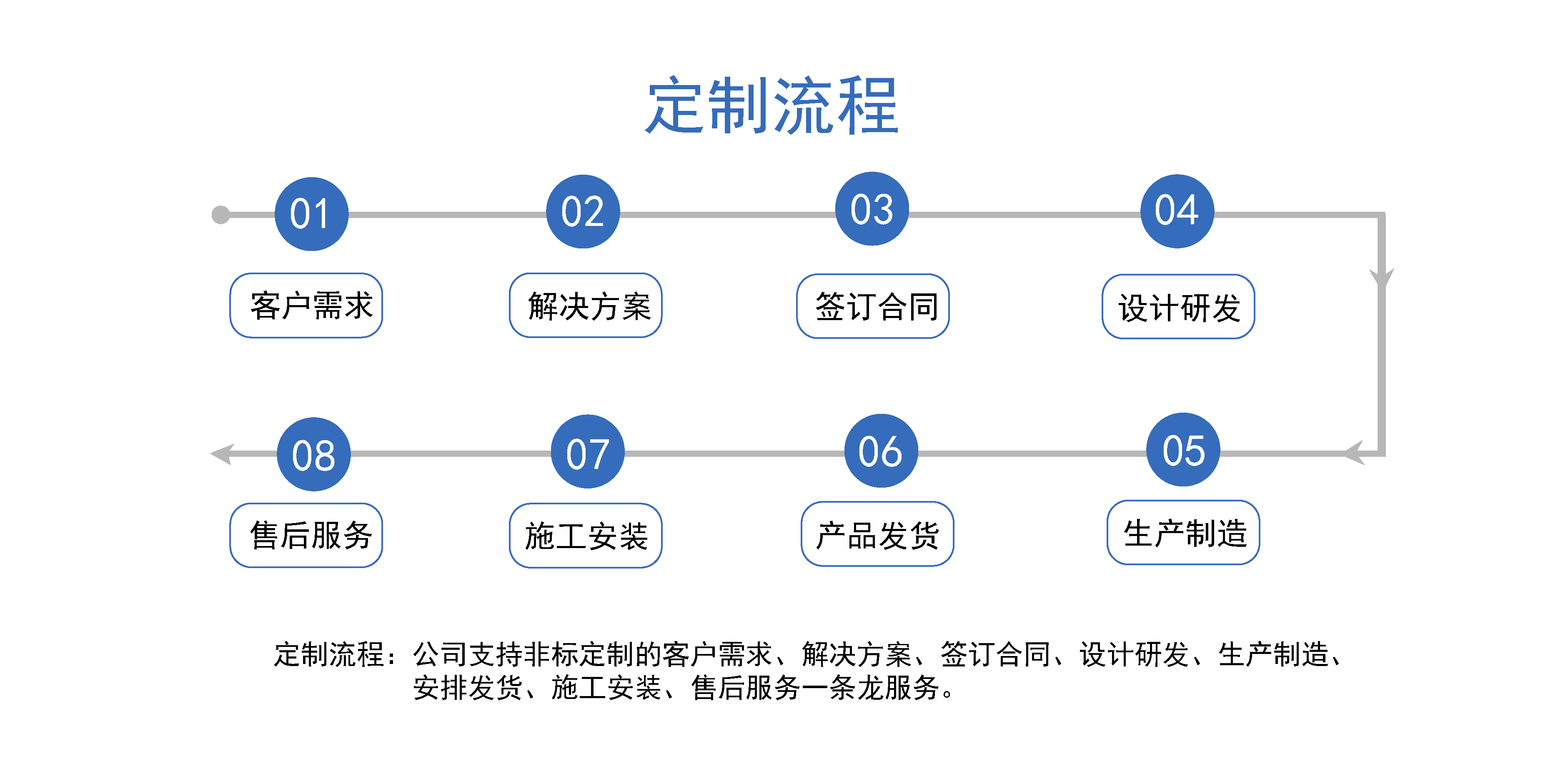 定制流程

01
客户需求

02
解决方案

03
签订合同

04
设计研发

05
生产制造

06
产品发货

07
施工安装

08
售后服务

定制流程：公司支持非标定制的客户需求、解决方案、签订合同、设计研发、生产制造、安排发货、施工安装、售后服务一条龙服务。